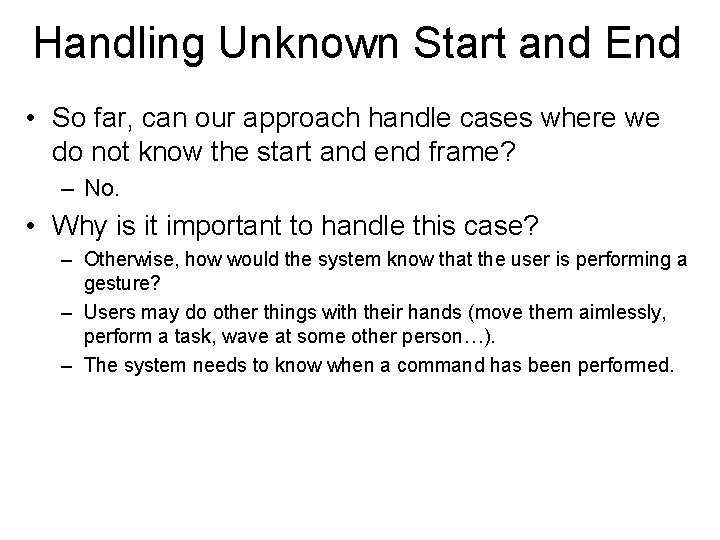 Handling Unknown Start and End

• So far, can our approach handle cases where we do not know the start and end frame?
– No.

• Why is it important to handle this case?
– Otherwise, how would the system know that the user is performing a gesture?
– Users may do other things with their hands (move them aimlessly, perform a task, wave at some other person…).
– The system needs to know when a command has been performed.